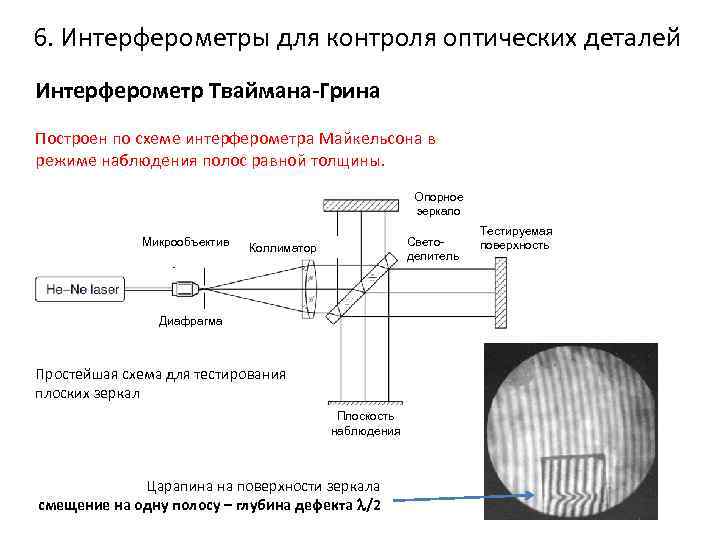 6. Интерферометры для контроля оптических деталей

Интерферометр Тваймана-Грина

Построен по схеме интерферометра Майкельсона в режиме наблюдения полос равной толщины.

Опорное зеркало

Микрообъектив

Коллиматор

Свето-делитель

Тестируемая поверхность

He–Ne laser

Диафрагма

Простейшая схема для тестирования плоских зеркал

Плоскость наблюдения

Царапина на поверхности зеркала
смещение на одну полосу – глубина дефекта $\lambda/2$